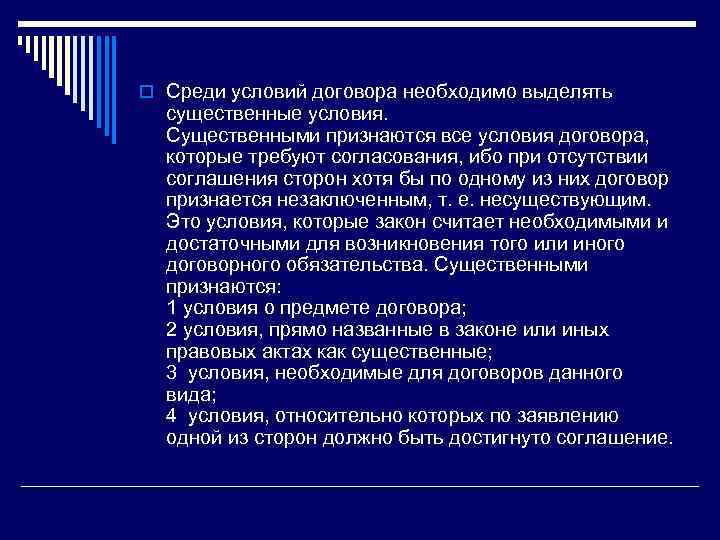 Среди условий договора необходимо выделять существенные условия.
Существенными признаются все условия договора, которые требуют согласования, ибо при отсутствии соглашения сторон хотя бы по одному из них договор признается незаключенным, т. е. несуществующим. Это условия, которые закон считает необходимыми и достаточными для возникновения того или иного договорного обязательства. Существенными признаются:
1 условия о предмете договора;
2 условия, прямо названные в законе или иных правовых актах как существенные;
3 условия, необходимые для договоров данного вида;
4 условия, относительно которых по заявлению одной из сторон должно быть достигнуто соглашение.